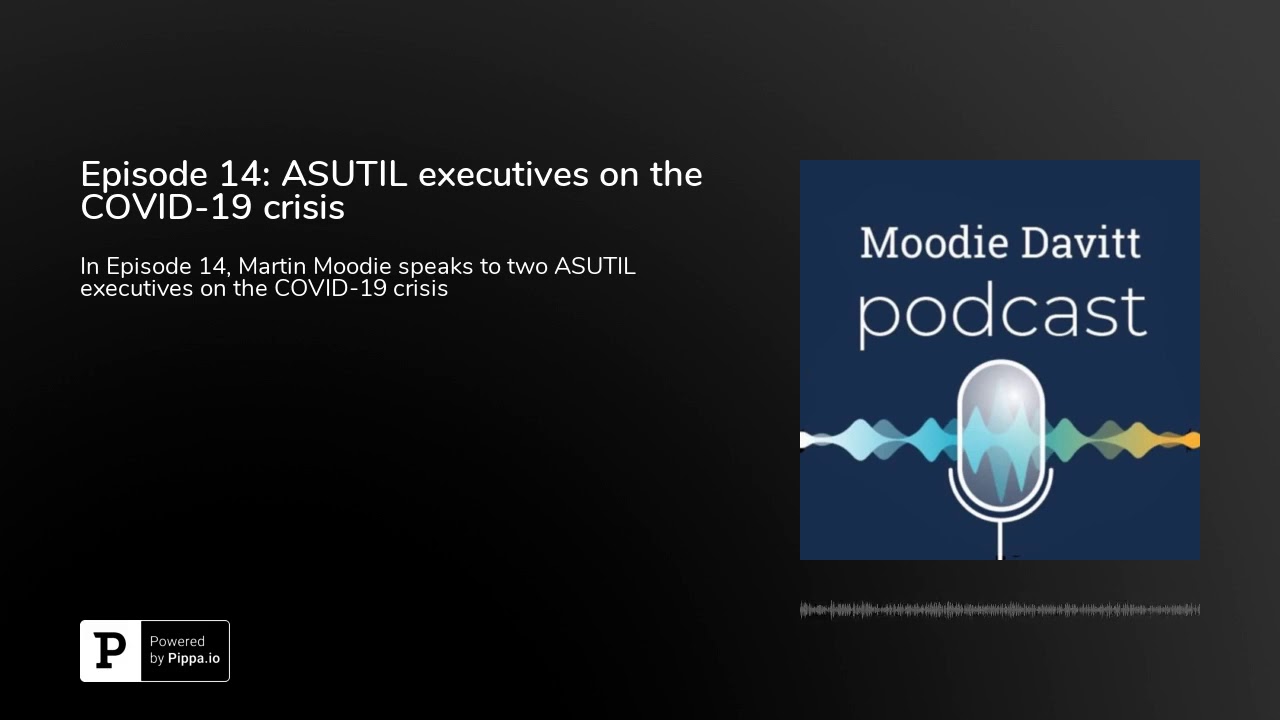 Episode 14: ASUTIL executives on the COVID-19 crisis

In Episode 14, Martin Moodie speaks to two ASUTIL executives on the COVID-19 crisis

Moodie Davitt
podcast

P Powered by Pippa.io